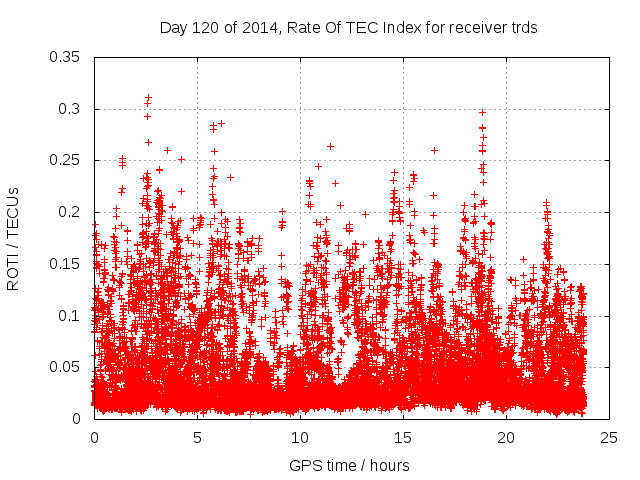 Day 120 of 2014, Rate Of TEC Index for receiver trds

ROTI / TECUs

0.35
0.3
0.25
0.2
0.15
0.1
0.05
0

0
5
10
15
20
25

GPS time / hours